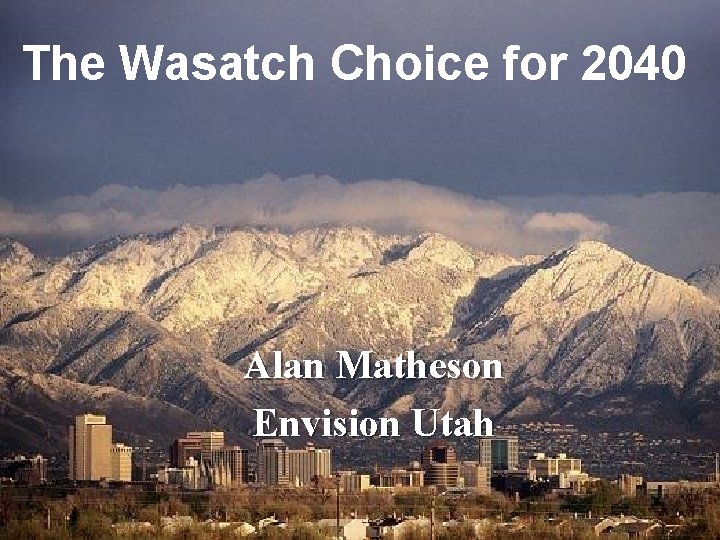 The Wasatch Choice for 2040

Alan Matheson
Envision Utah